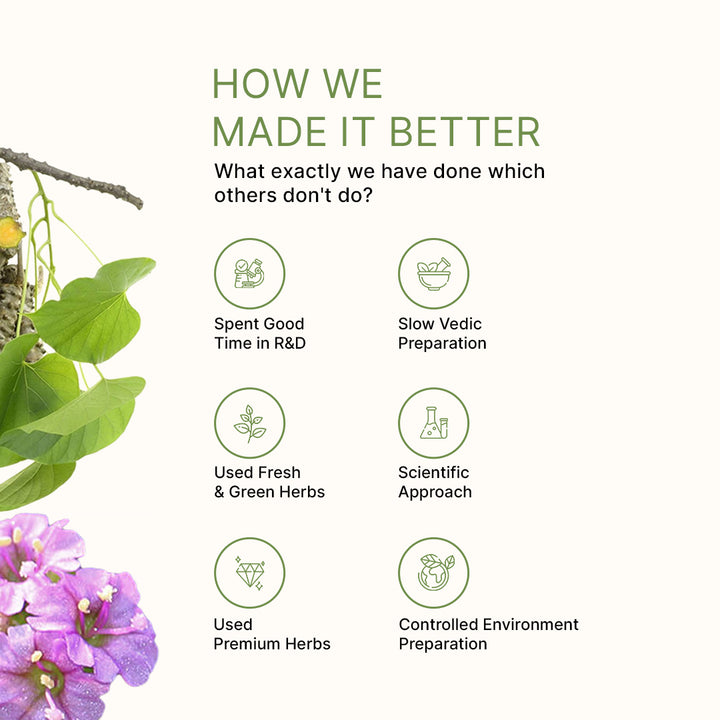 HOW WE
MADE IT BETTER

What exactly we have done which others don't do?

Spent Good Time in R&D

Slow Vedic Preparation

Used Fresh & Green Herbs

Scientific Approach

Used Premium Herbs

Controlled Environment Preparation